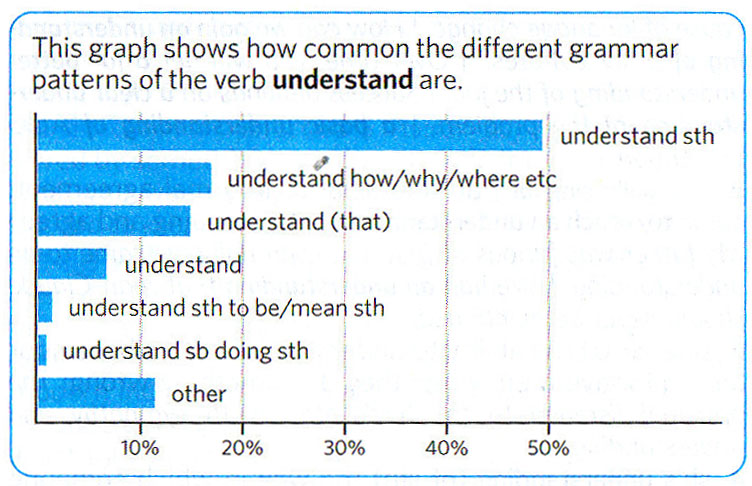 This graph shows how common the different grammar patterns of the verb **understand** are.

understand sth

understand how/why/where etc

understand (that)

understand

understand sth to be/mean sth

understand sb doing sth

other

10%
20%
30%
40%
50%